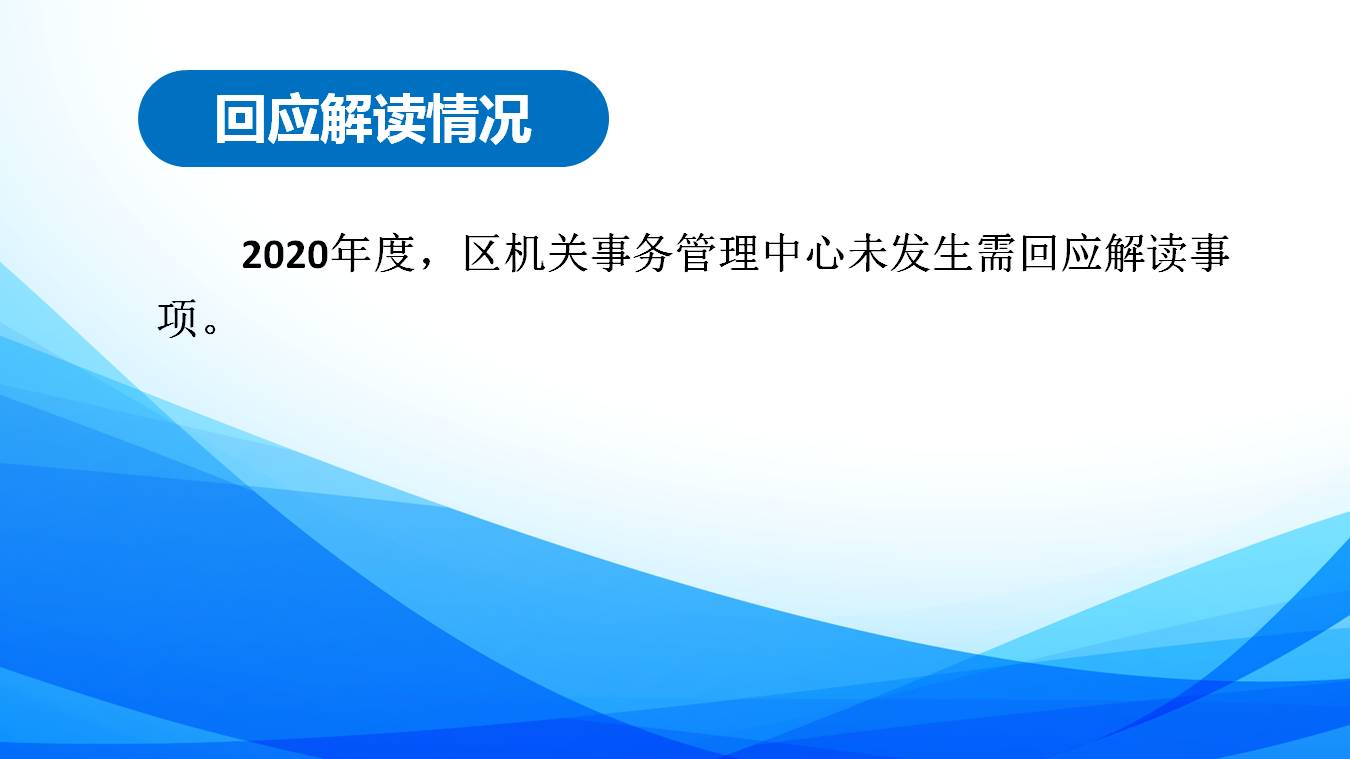 回应解读情况

2020年度，区机关事务管理中心未发生需回应解读事项。